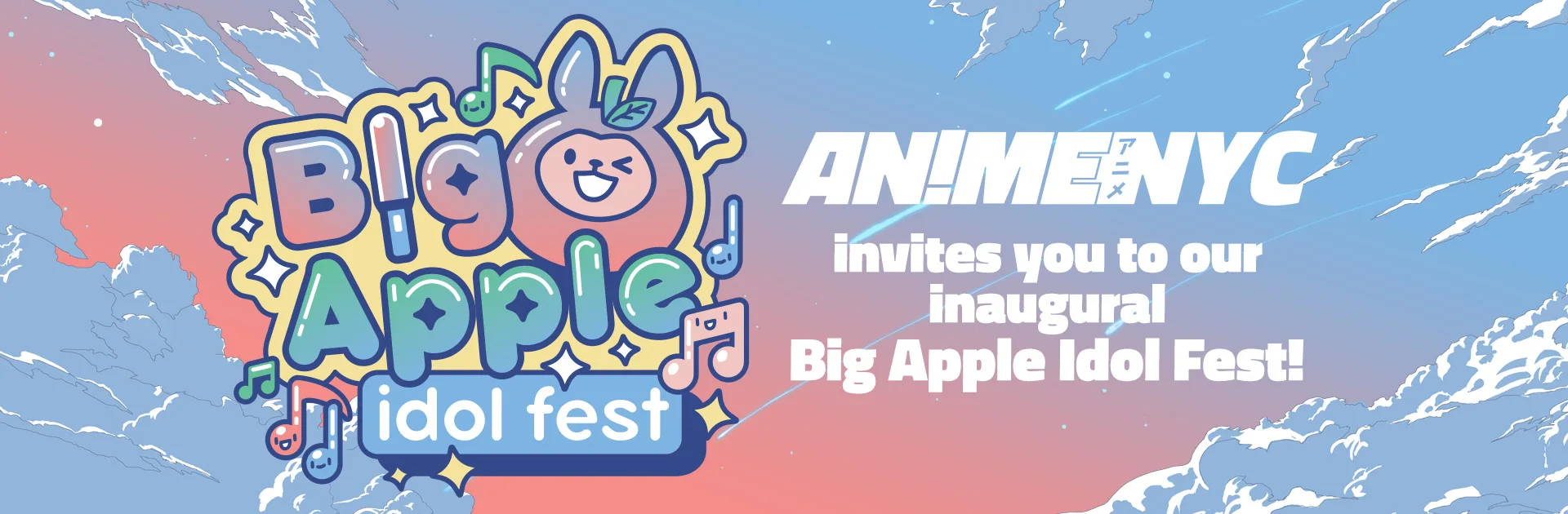 Big Apple idol fest

AN!ME アニメ NYC
invites you to our inaugural Big Apple Idol Fest!